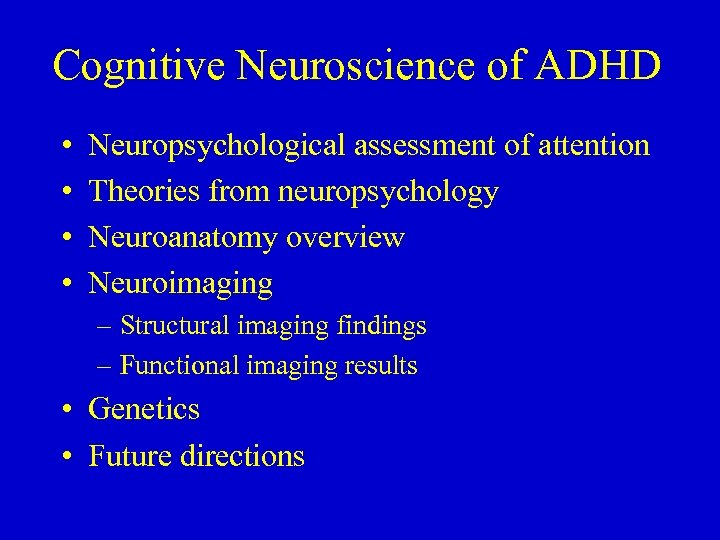 Cognitive Neuroscience of ADHD

• Neuropsychological assessment of attention
• Theories from neuropsychology
• Neuroanatomy overview
• Neuroimaging
  – Structural imaging findings
  – Functional imaging results
• Genetics
• Future directions